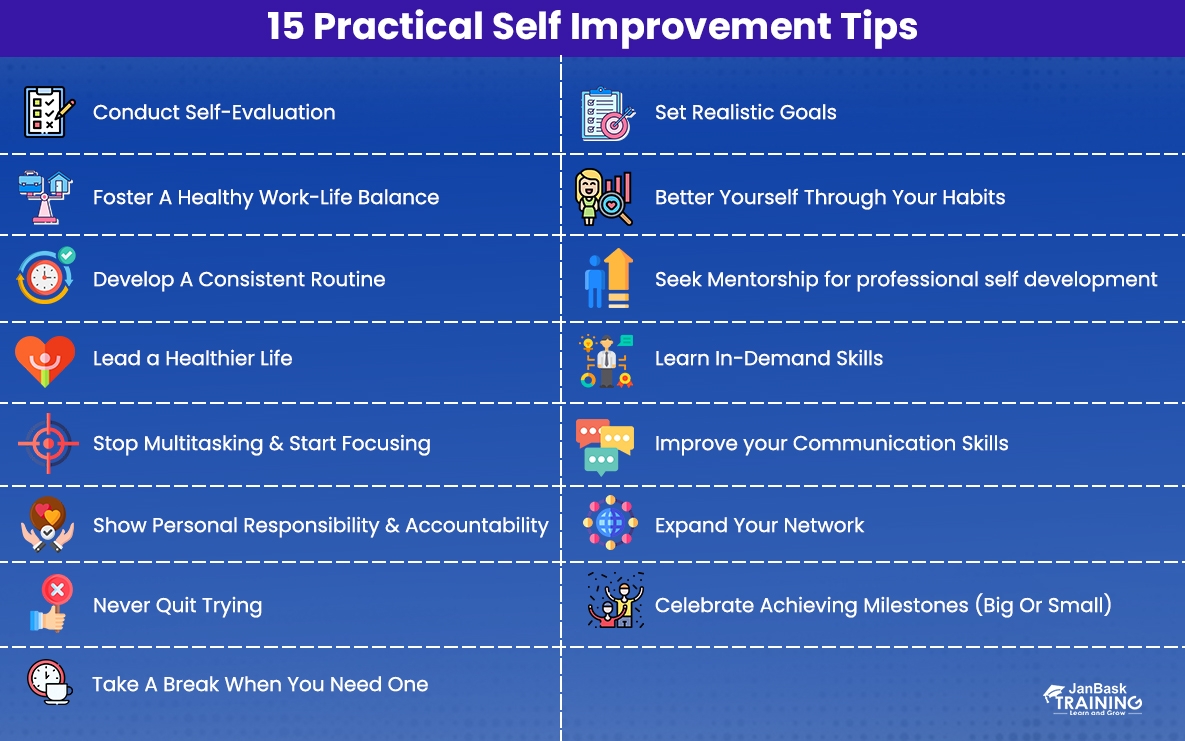 15 Practical Self Improvement Tips

Conduct Self-Evaluation

Foster A Healthy Work-Life Balance

Develop A Consistent Routine

Lead a Healthier Life

Stop Multitasking & Start Focusing

Show Personal Responsibility & Accountability

Never Quit Trying

Take A Break When You Need One

Set Realistic Goals

Better Yourself Through Your Habits

Seek Mentorship for professional self development

Learn In-Demand Skills

Improve your Communication Skills

Expand Your Network

Celebrate Achieving Milestones (Big Or Small)

JanBask TRAINING Learn and Grow